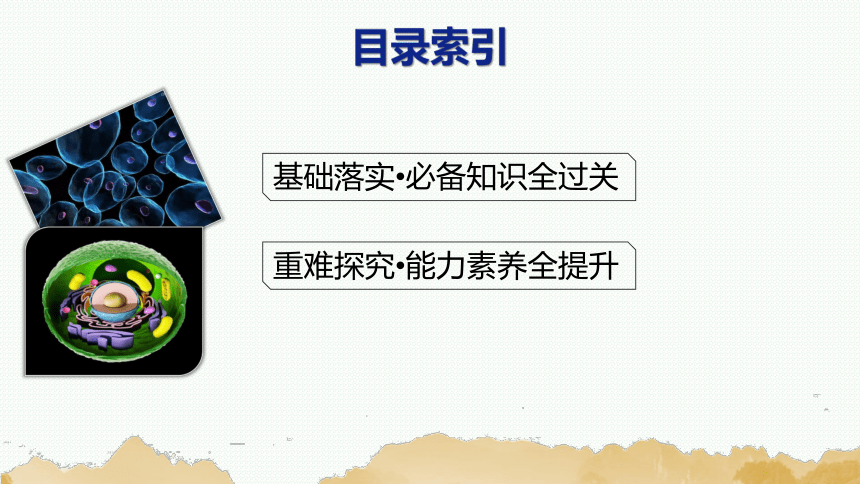 目录索引

基础落实•必备知识全过关

重难探究•能力素养全提升